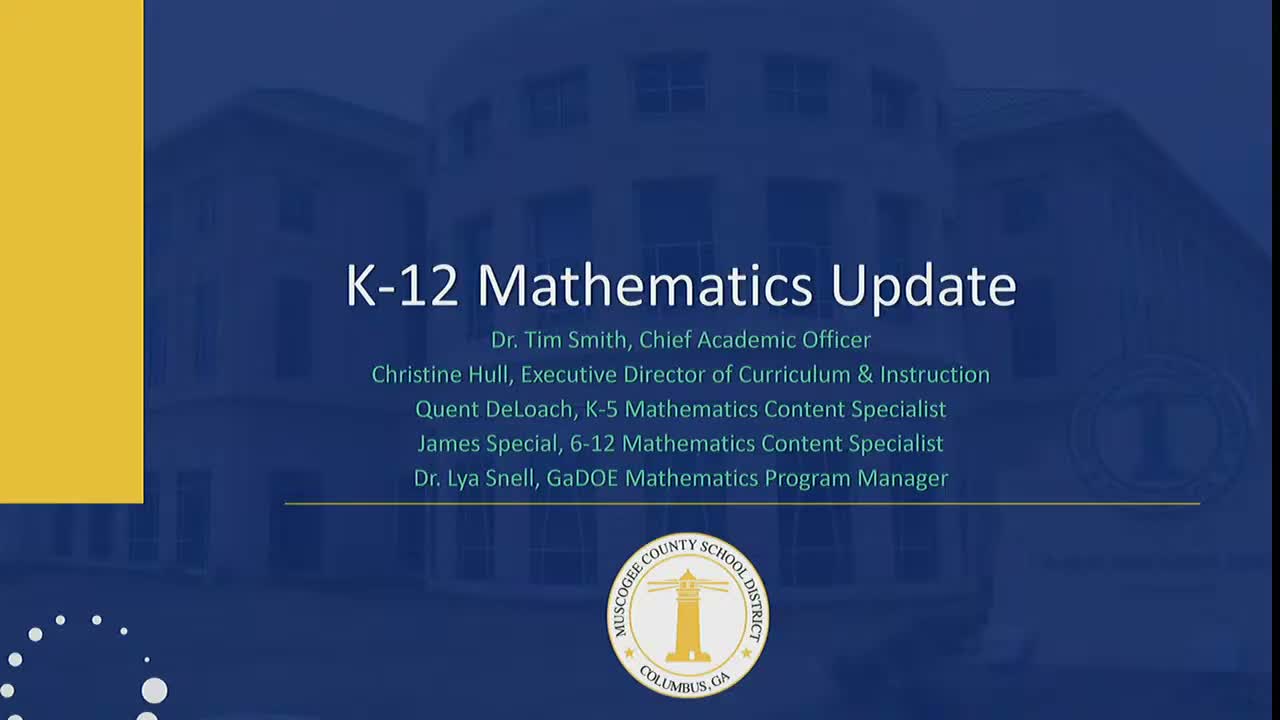 K-12 Mathematics Update

Dr. Tim Smith, Chief Academic Officer
Christine Hull, Executive Director of Curriculum & Instruction
Quent DeLoach, K-5 Mathematics Content Specialist
James Special, 6-12 Mathematics Content Specialist
Dr. Lya Snell, GaDOE Mathematics Program Manager

MUSCOGEE COUNTY SCHOOL DISTRICT
COLUMBUS, GA